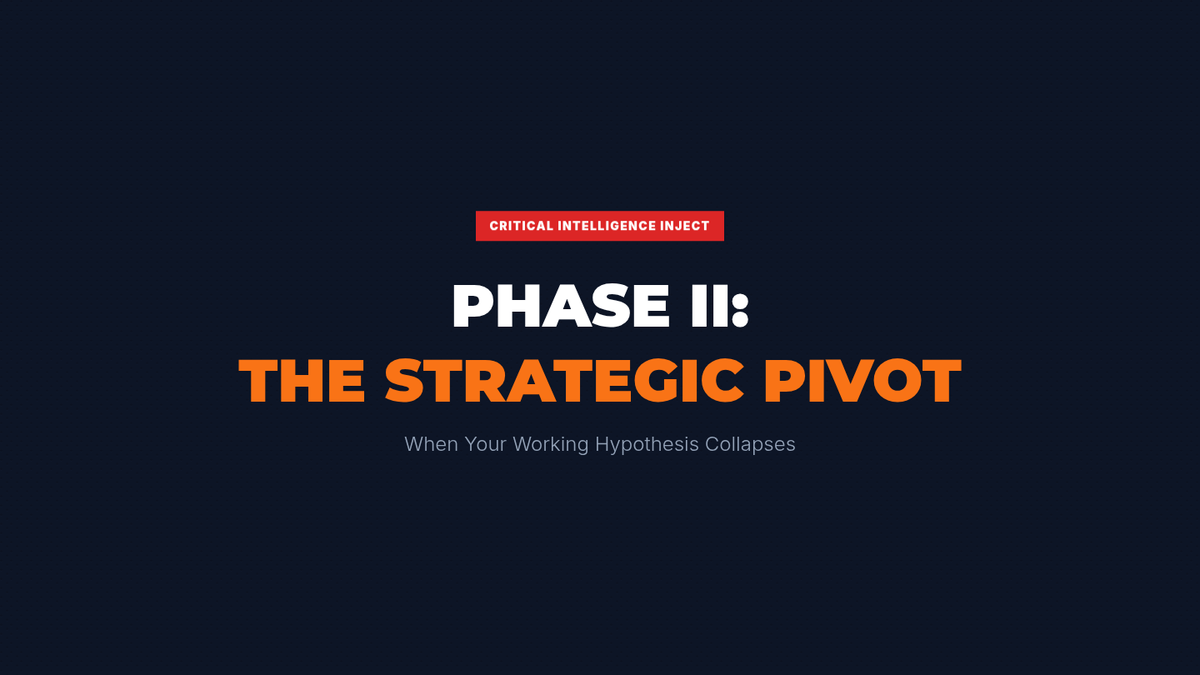 CRITICAL INTELLIGENCE INJECT

PHASE II:
THE STRATEGIC PIVOT

When Your Working Hypothesis Collapses